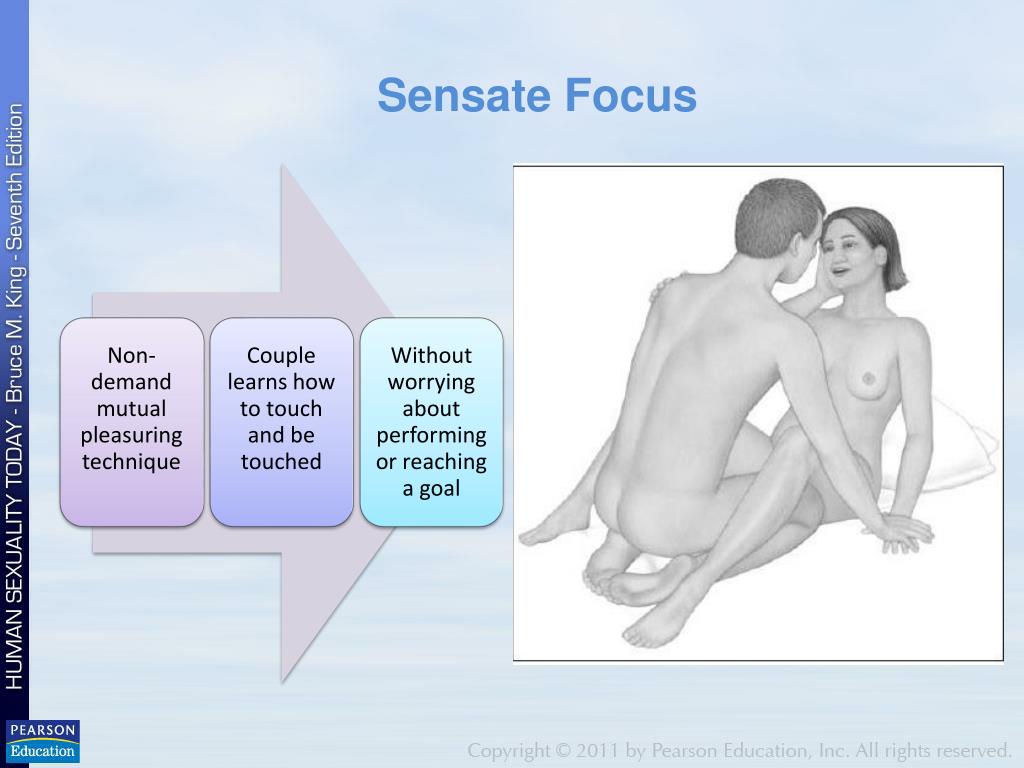 HUMAN SEXUALITY TODAY - Bruce M. King - Seventh Edition

Sensate Focus

Non-demand mutual pleasuring technique

Couple learns how to touch and be touched

Without worrying about performing or reaching a goal

PEARSON
Education

Copyright © 2011 by Pearson Education, Inc. All rights reserved.